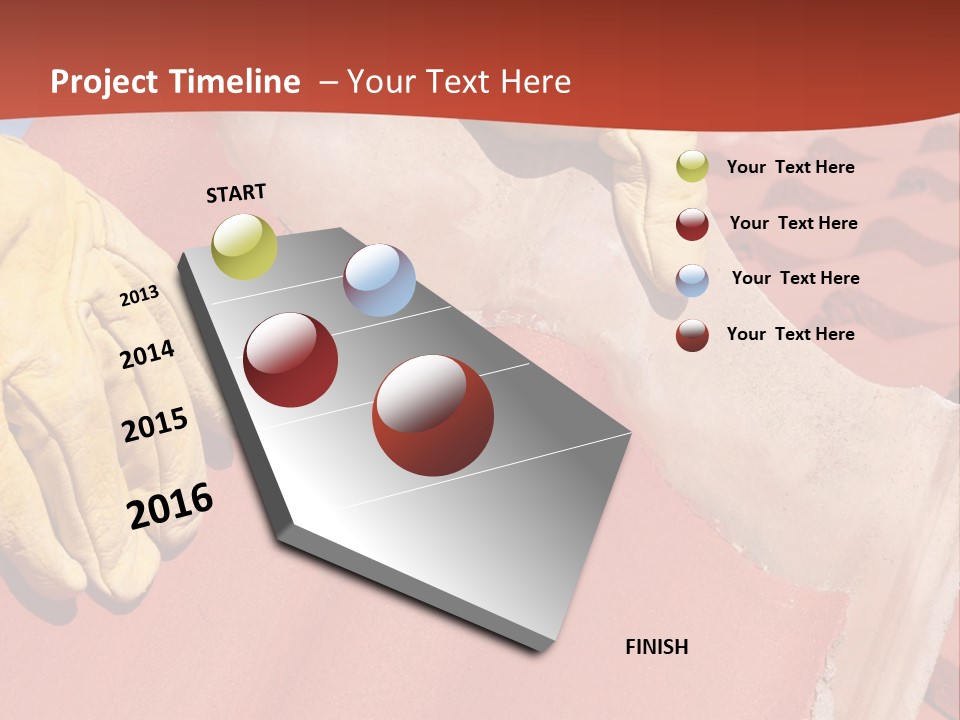 Project Timeline – Your Text Here

START

2013

2014

2015

2016

FINISH

Your Text Here

Your Text Here

Your Text Here

Your Text Here